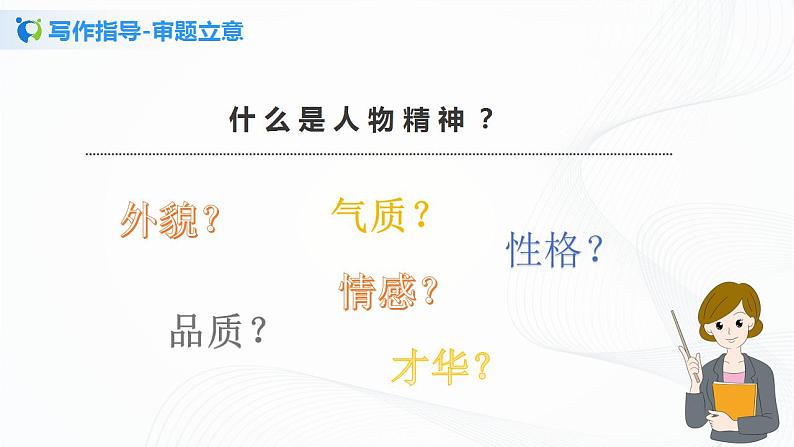 写作指导-审题立意

什么是人物精神？

外貌？

气质？

性格？

情感？

品质？

才华？